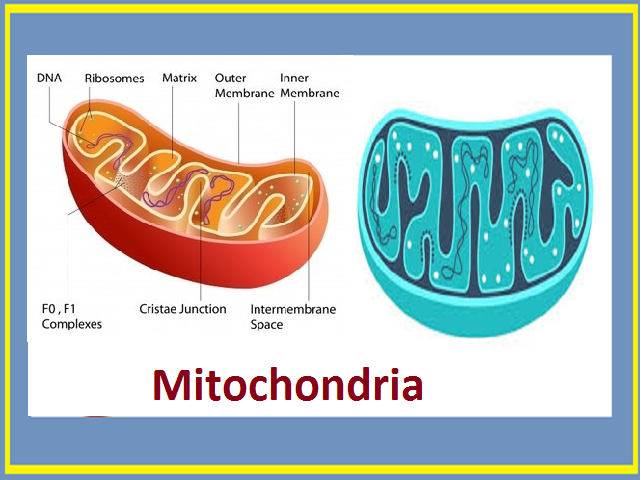 DNA
Ribosomes
Matrix
Outer Membrane
Inner Membrane
F0 , F1 Complexes
Cristae Junction
Intermembrane Space

Mitochondria